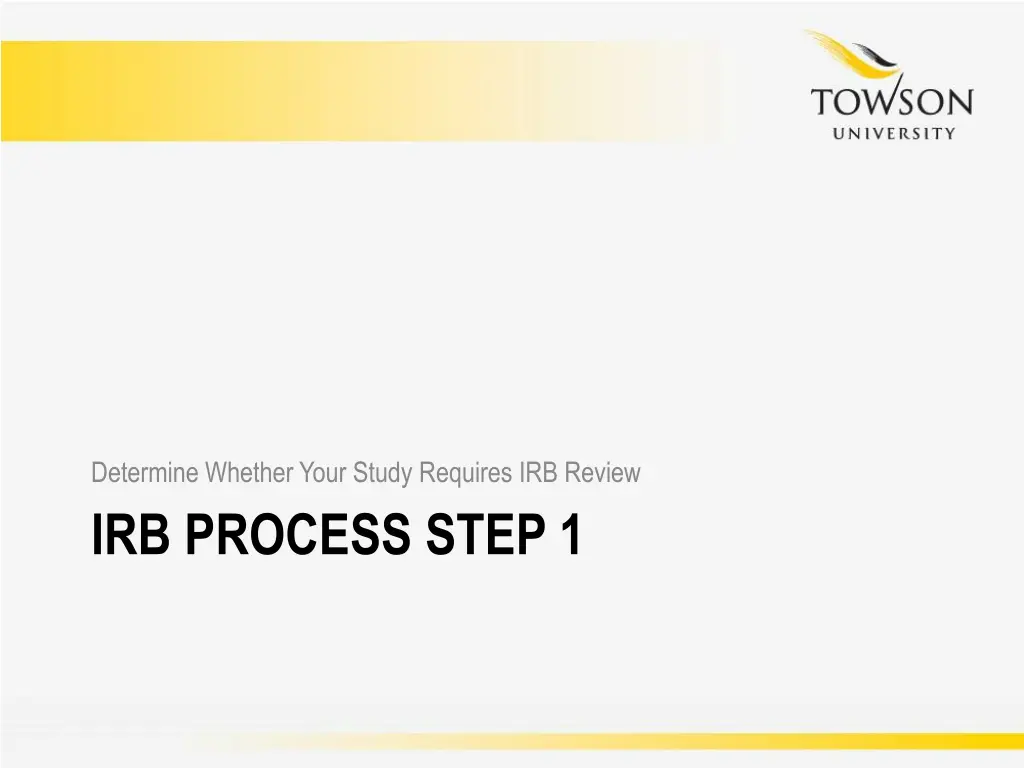 TOWSON UNIVERSITY

Determine Whether Your Study Requires IRB Review

IRB PROCESS STEP 1